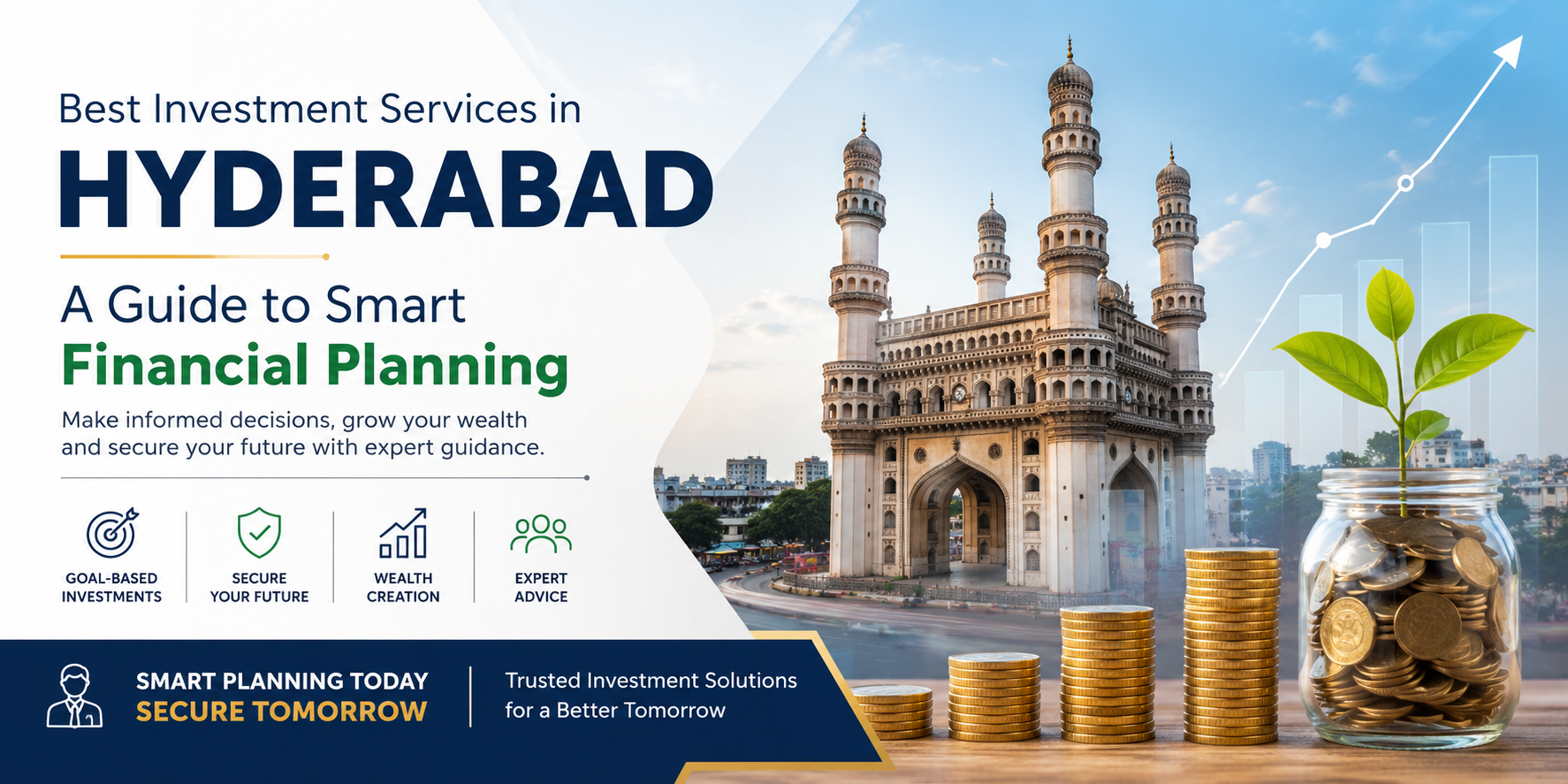 Best Investment Services in
HYDERABAD

A Guide to Smart
Financial Planning

Make informed decisions, grow your wealth and secure your future with expert guidance.

GOAL-BASED INVESTMENTS

SECURE YOUR FUTURE

WEALTH CREATION

EXPERT ADVICE

SMART PLANNING TODAY
SECURE TOMORROW

Trusted Investment Solutions for a Better Tomorrow